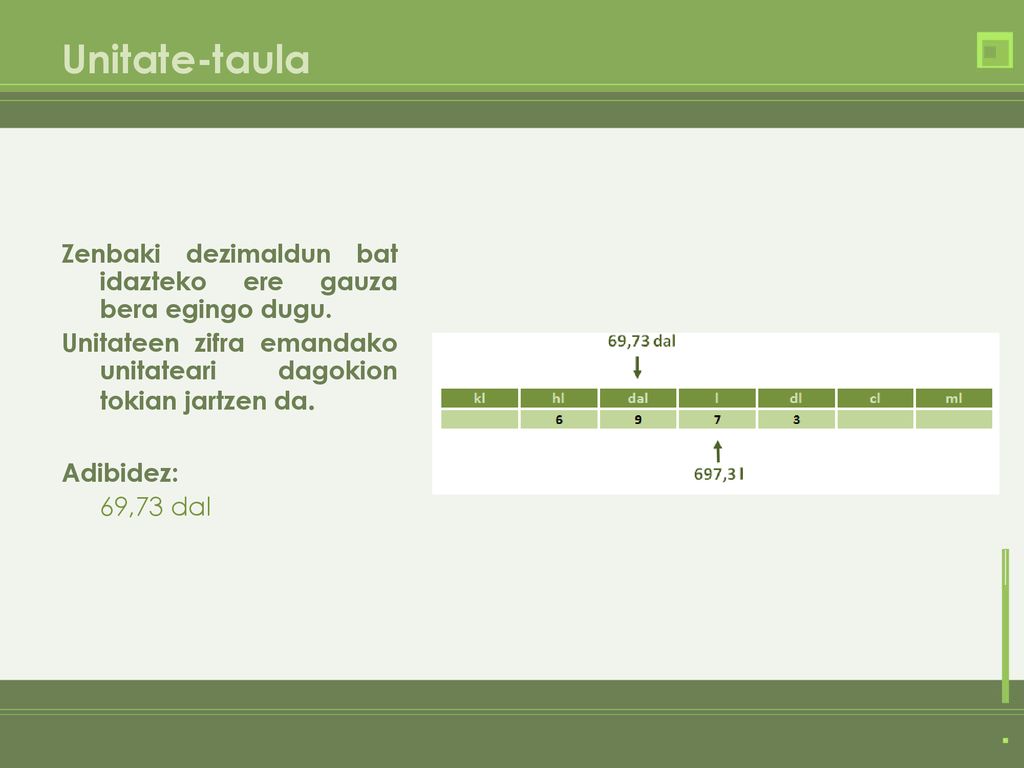 Unitate-taula

Zenbaki dezimaldun bat idazteko ere gauza bera egingo dugu.

Unitateen zifra emandako unitateari dagokion tokian jartzen da.

Adibidez:
69,73 dal

69,73 dal

| kl | hl | dal | l | dl | cl | ml |
|---|---|---|---|---|---|---|
| | 6 | 9 | 7 | 3 | | |

697,3 l